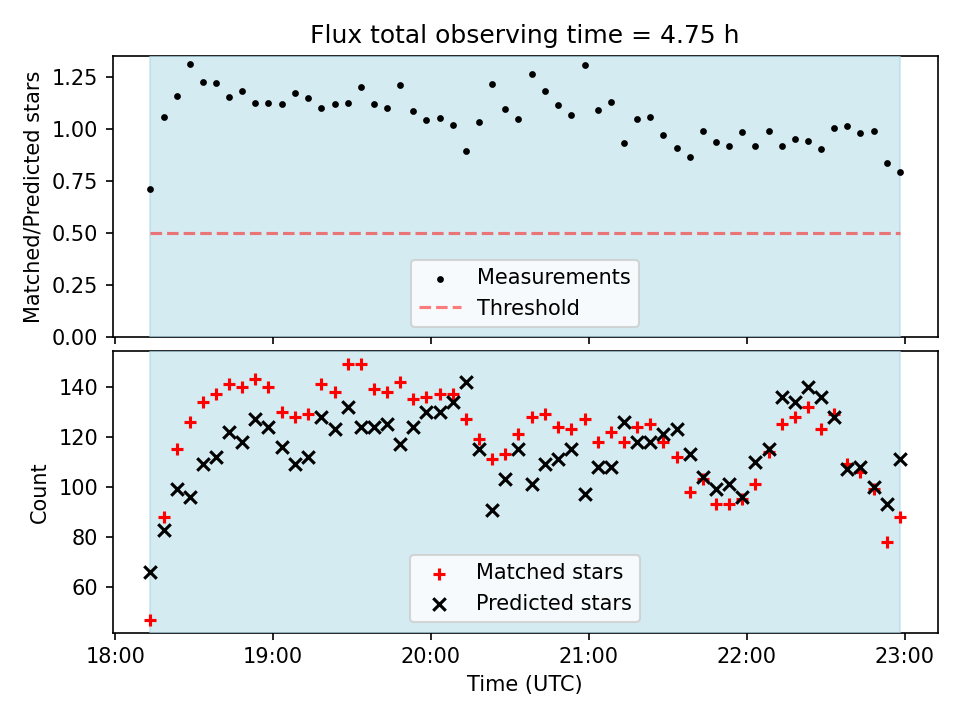 Flux total observing time = 4.75 h

Matched/Predicted stars

1.25
1.00
0.75
0.50
0.25
0.00

Measurements
Threshold

Count

140
120
100
80
60

Matched stars
Predicted stars

18:00
19:00
20:00
21:00
22:00
23:00

Time (UTC)